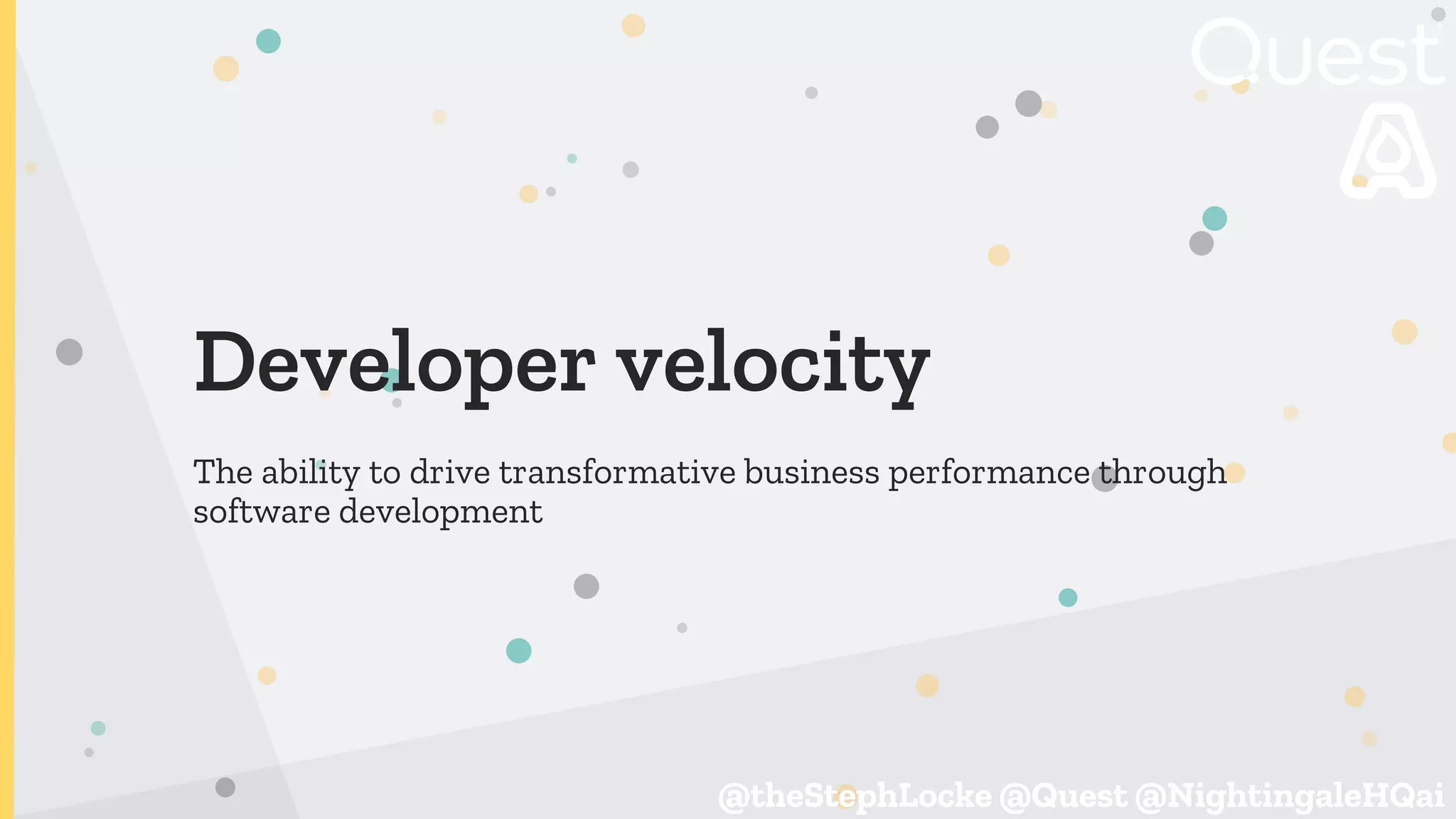 Quest

Developer velocity

The ability to drive transformative business performance through software development

@theStephLocke @Quest @NightingaleHQai